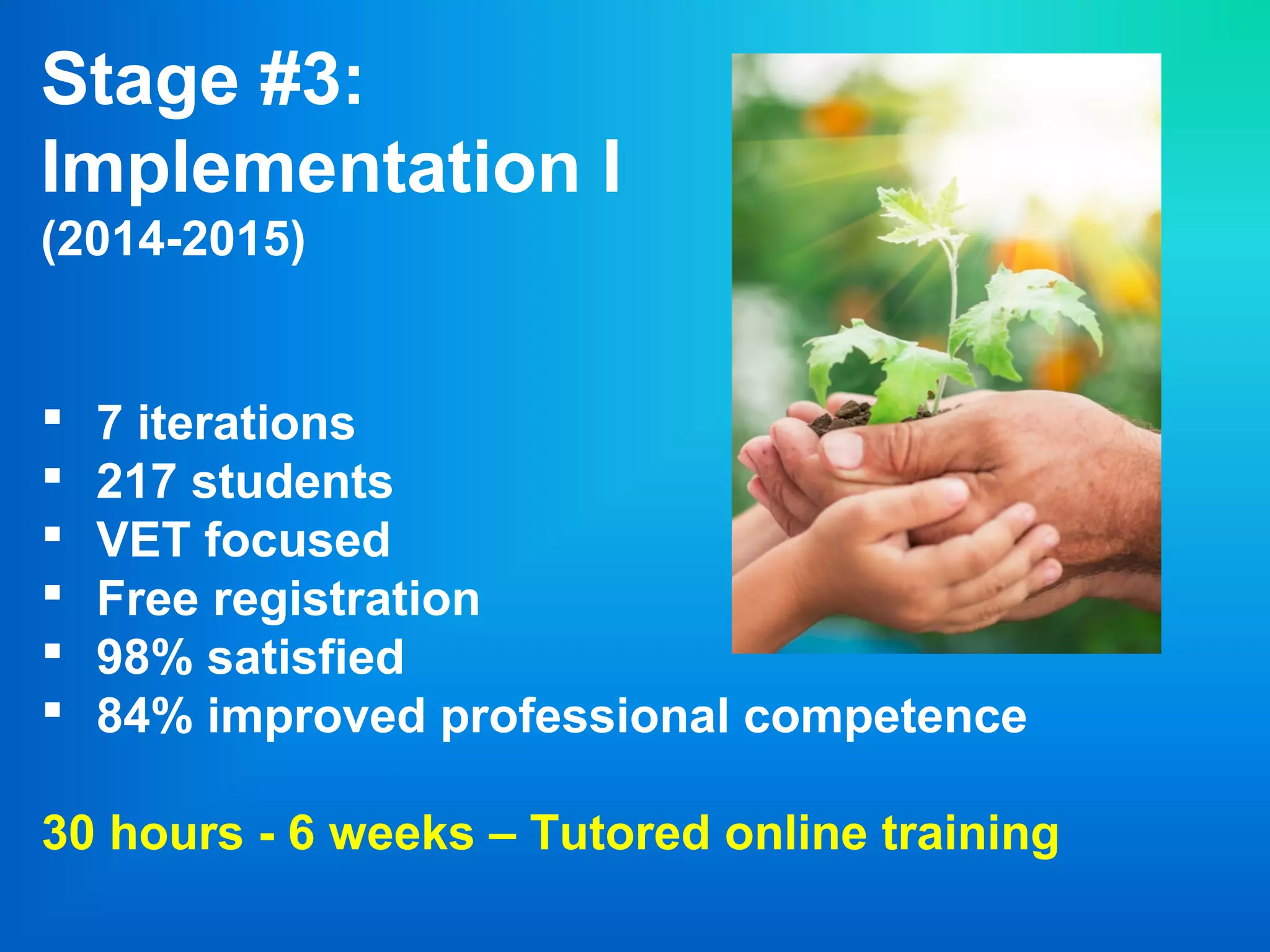 Stage #3:
Implementation I
(2014-2015)

▪ 7 iterations
▪ 217 students
▪ VET focused
▪ Free registration
▪ 98% satisfied
▪ 84% improved professional competence

30 hours - 6 weeks – Tutored online training